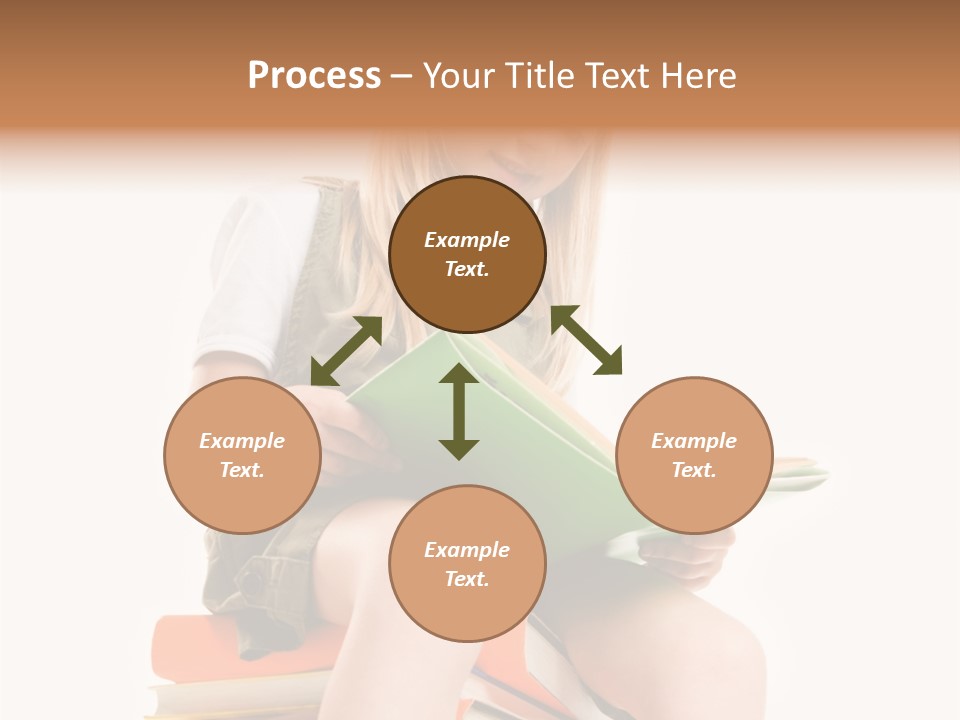 Process – Your Title Text Here

Example Text.

Example Text.

Example Text.

Example Text.